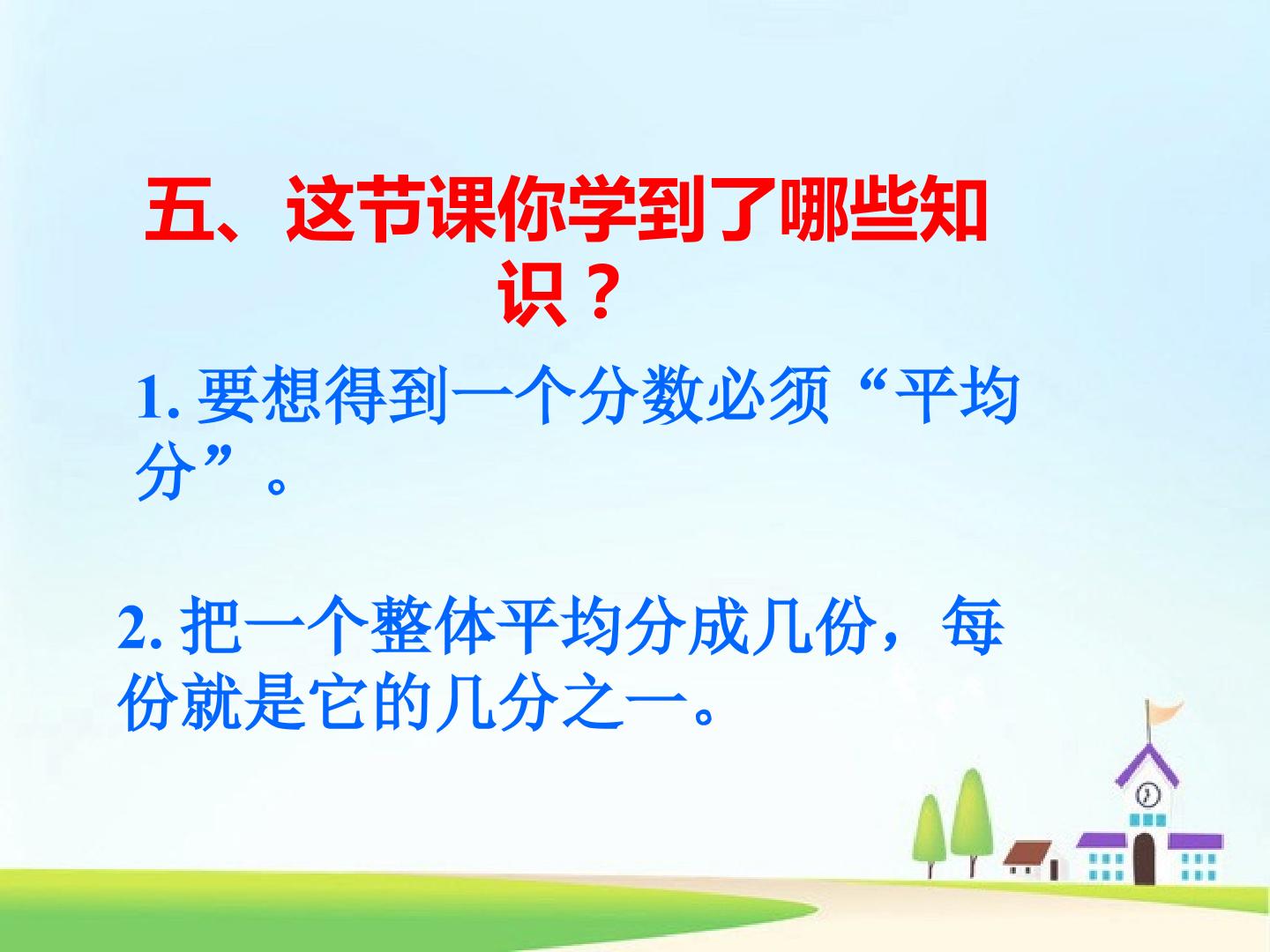 五、这节课你学到了哪些知识？

1. 要想得到一个分数必须“平均分”。

2. 把一个整体平均分成几份，每份就是它的几分之一。